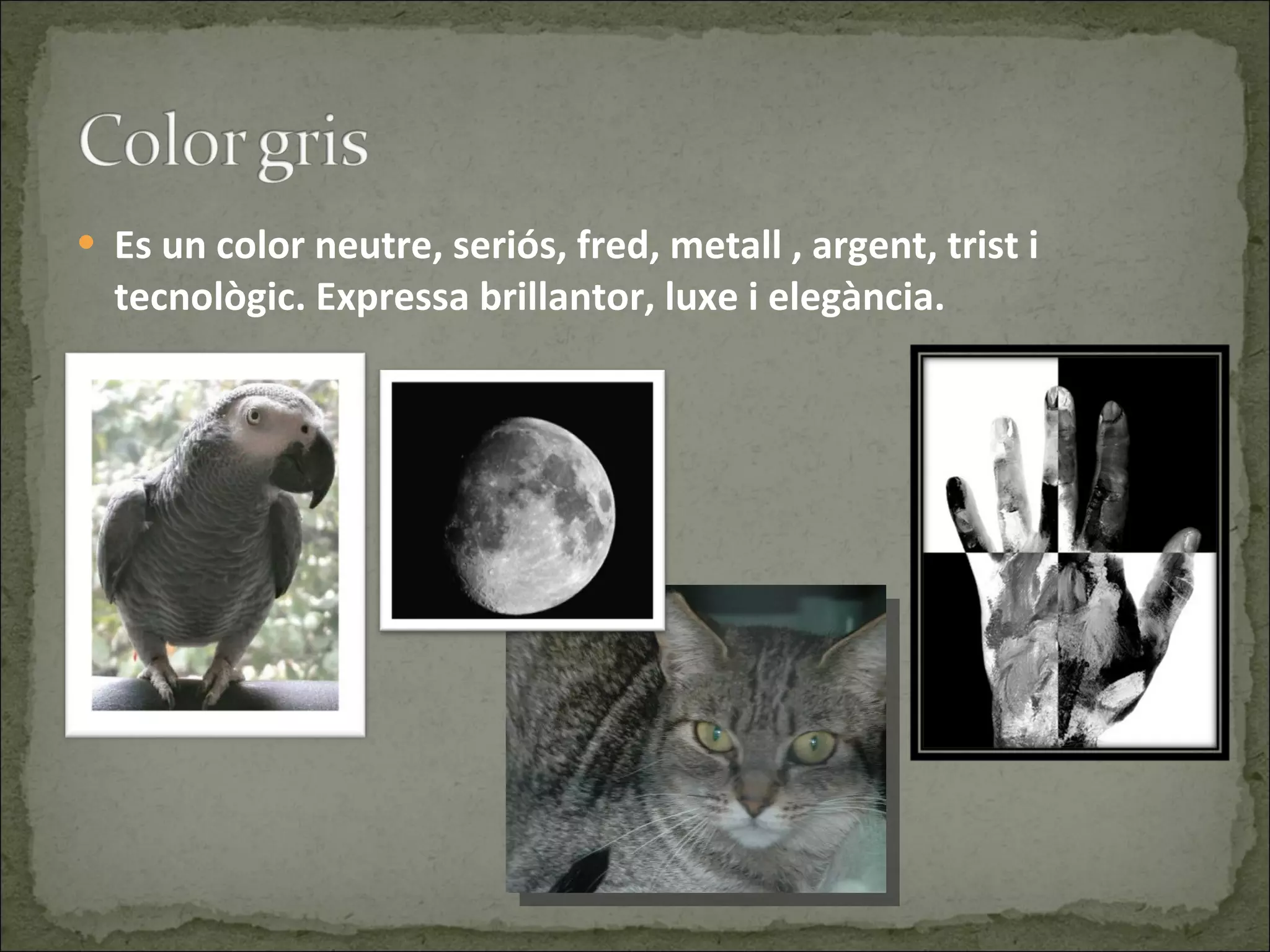 Color gris

• Es un color neutre, seriós, fred, metall , argent, trist i tecnològic. Expressa brillantor, luxe i elegància.